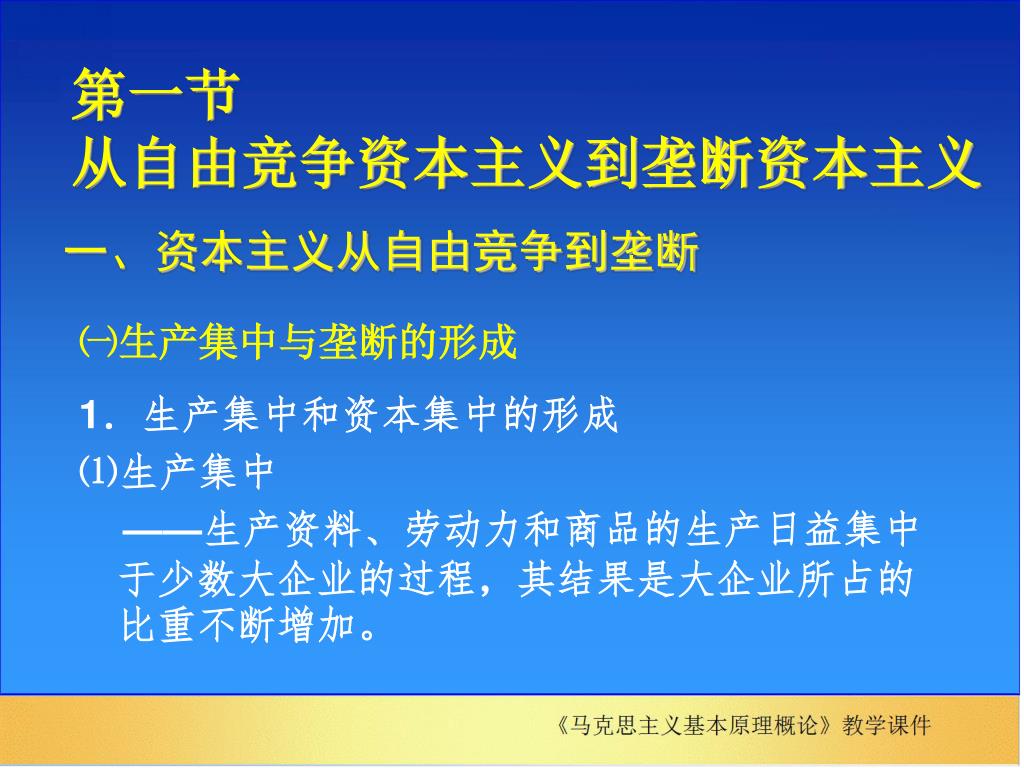 第一节
从自由竞争资本主义到垄断资本主义

一、资本主义从自由竞争到垄断

㈠生产集中与垄断的形成

1．生产集中和资本集中的形成

⑴生产集中

——生产资料、劳动力和商品的生产日益集中于少数大企业的过程，其结果是大企业所占的比重不断增加。

《马克思主义基本原理概论》教学课件